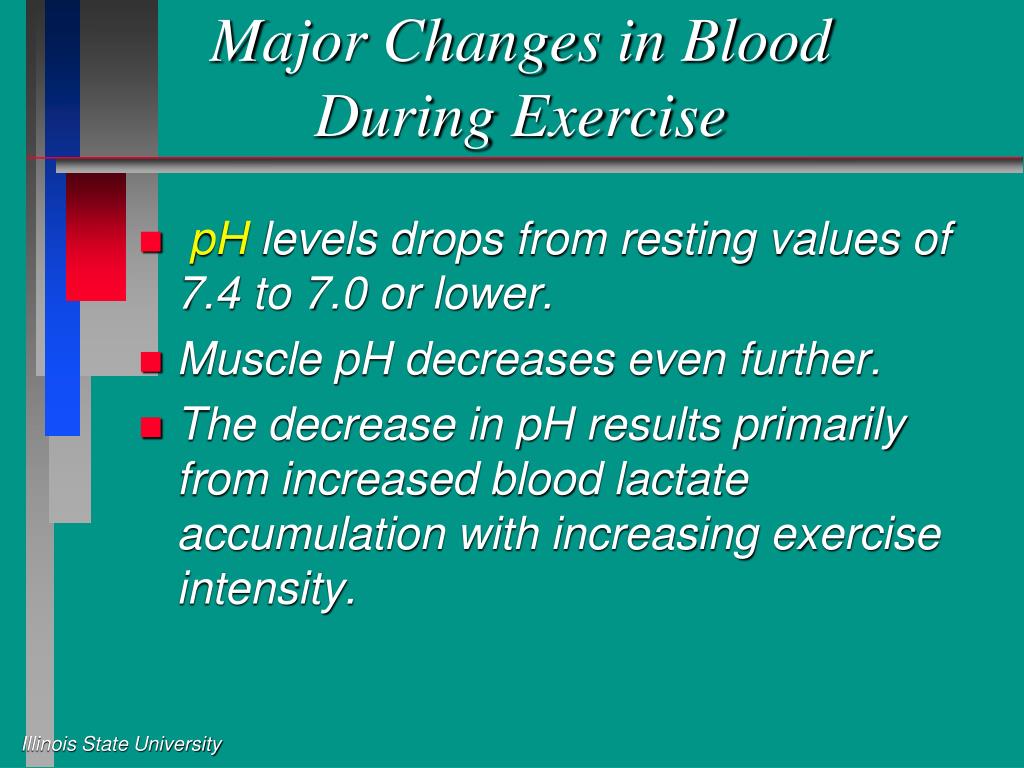 Major Changes in Blood During Exercise

pH levels drops from resting values of 7.4 to 7.0 or lower.

Muscle pH decreases even further.

The decrease in pH results primarily from increased blood lactate accumulation with increasing exercise intensity.

Illinois State University